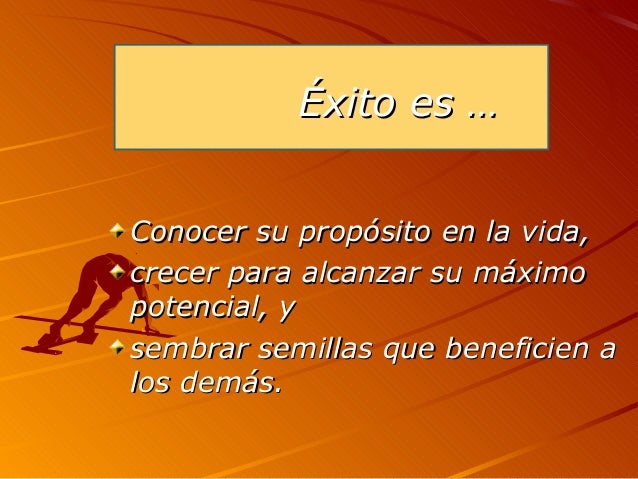 Éxito es …

Conocer su propósito en la vida,

crecer para alcanzar su máximo potencial, y

sembrar semillas que beneficien a los demás.